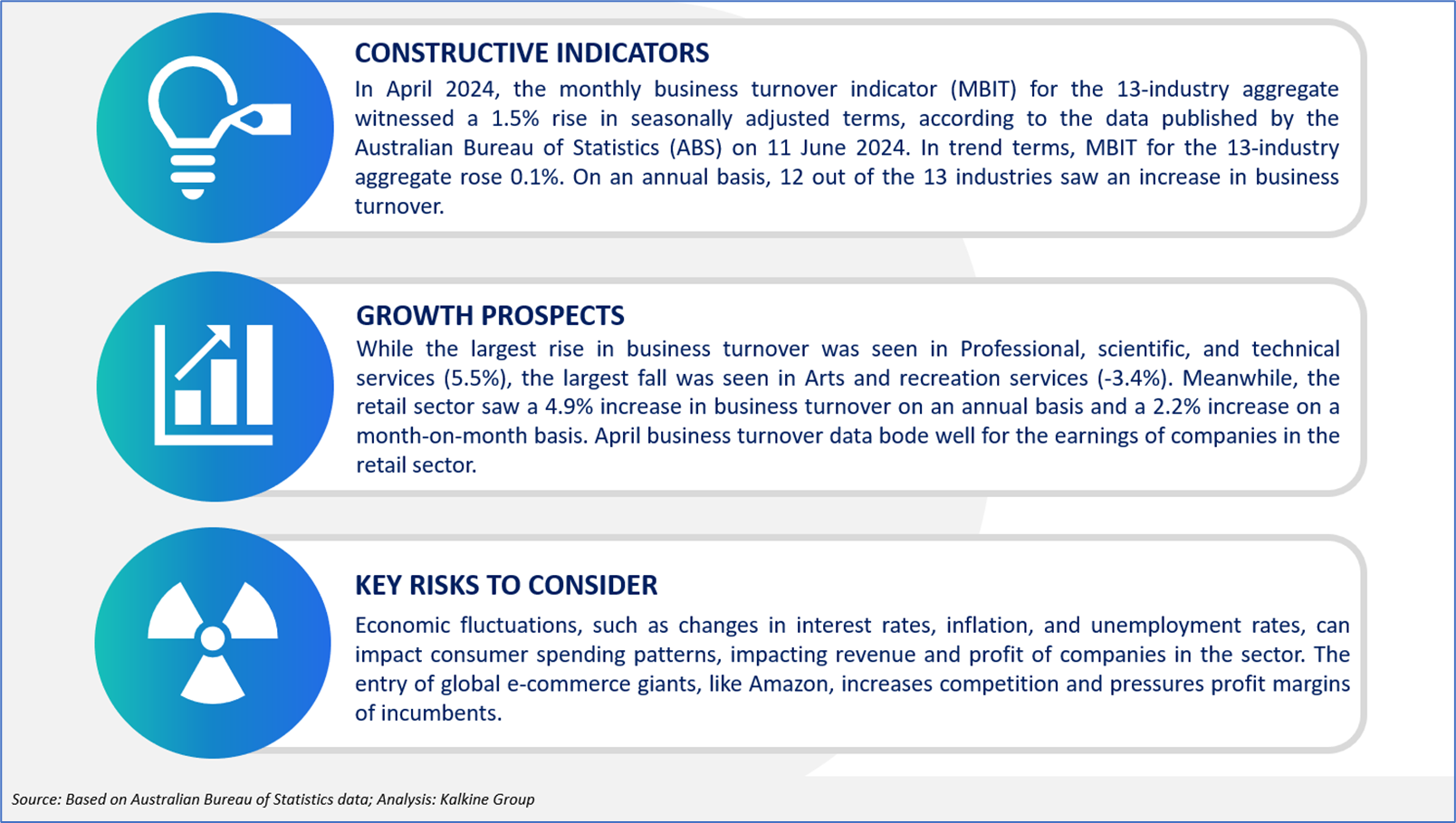 CONSTRUCTIVE INDICATORS

In April 2024, the monthly business turnover indicator (MBIT) for the 13-industry aggregate witnessed a 1.5% rise in seasonally adjusted terms, according to the data published by the Australian Bureau of Statistics (ABS) on 11 June 2024. In trend terms, MBIT for the 13-industry aggregate rose 0.1%. On an annual basis, 12 out of the 13 industries saw an increase in business turnover.

GROWTH PROSPECTS

While the largest rise in business turnover was seen in Professional, scientific, and technical services (5.5%), the largest fall was seen in Arts and recreation services (-3.4%). Meanwhile, the retail sector saw a 4.9% increase in business turnover on an annual basis and a 2.2% increase on a month-on-month basis. April business turnover data bode well for the earnings of companies in the retail sector.

KEY RISKS TO CONSIDER

Economic fluctuations, such as changes in interest rates, inflation, and unemployment rates, can impact consumer spending patterns, impacting revenue and profit of companies in the sector. The entry of global e-commerce giants, like Amazon, increases competition and pressures profit margins of incumbents.

Source: Based on Australian Bureau of Statistics data; Analysis: Kalkine Group